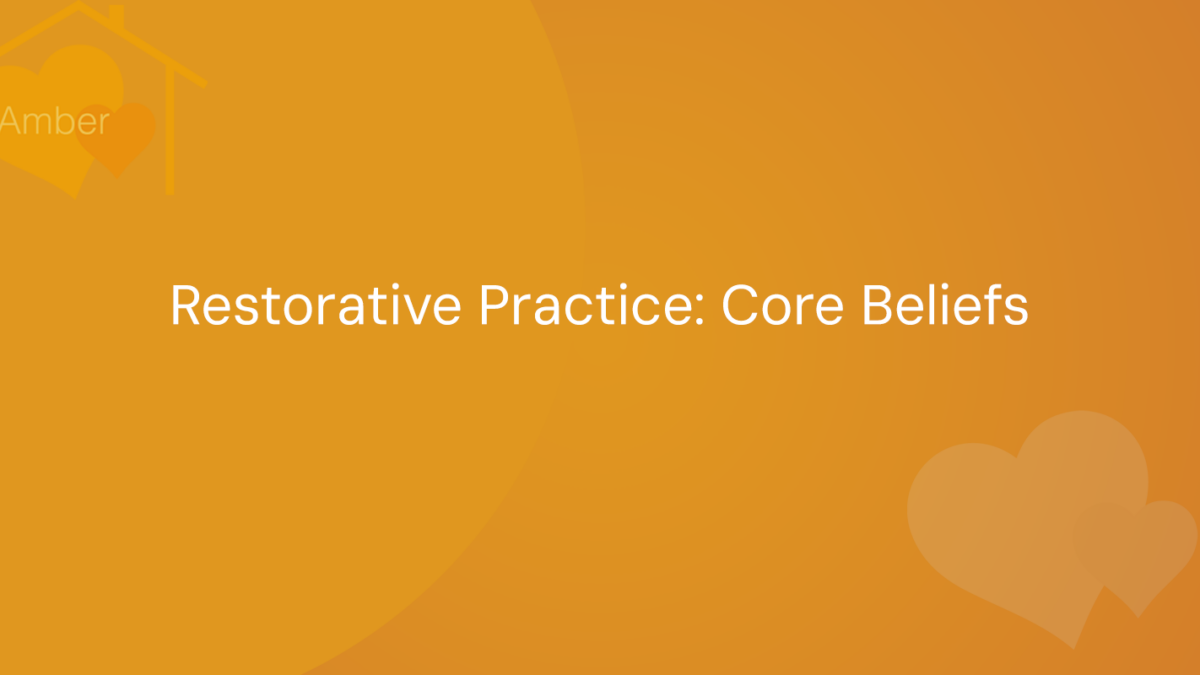 Amber

Restorative Practice: Core Beliefs